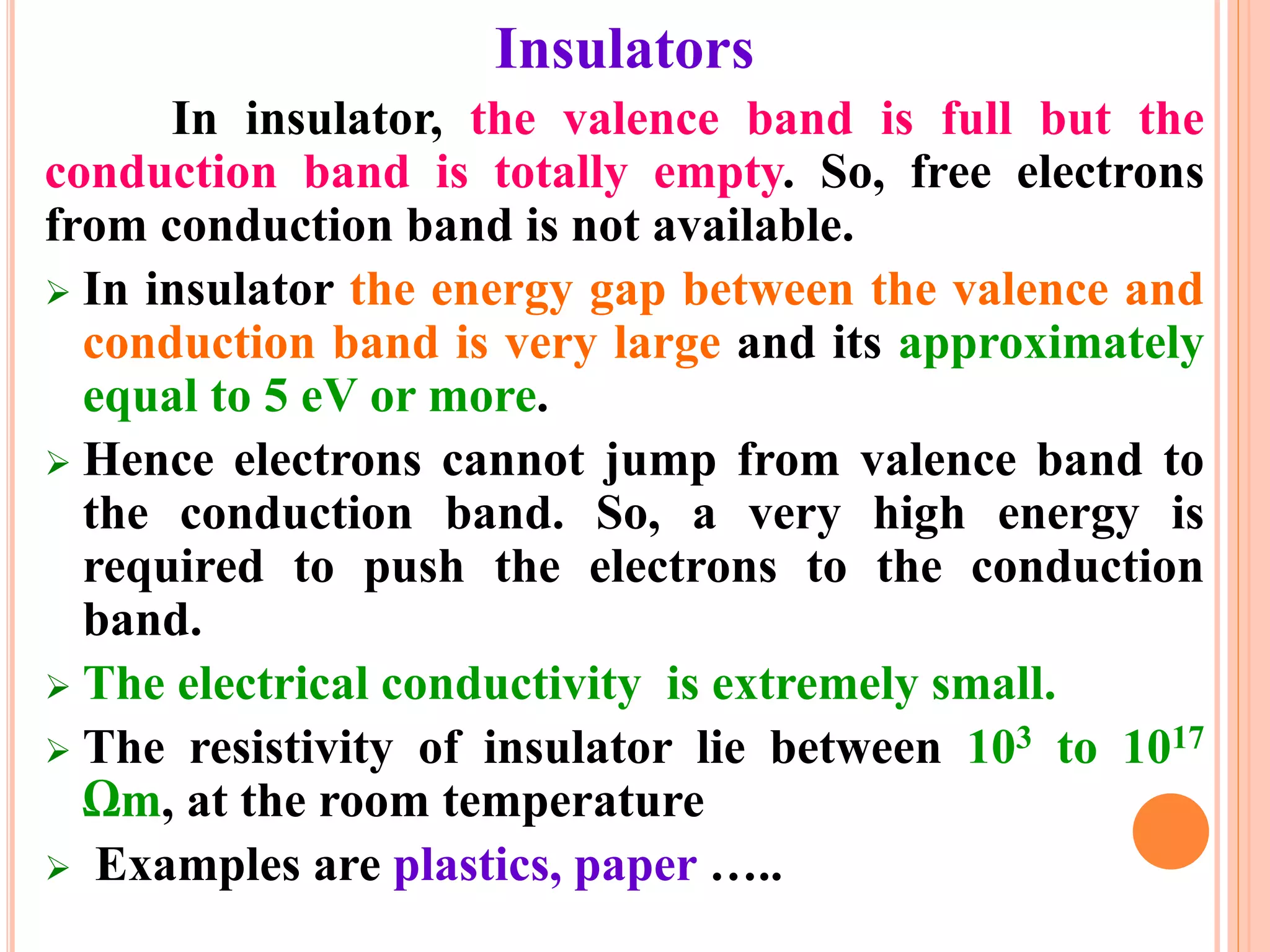 Insulators

In insulator, the valence band is full but the conduction band is totally empty. So, free electrons from conduction band is not available.

➢ In insulator the energy gap between the valence and conduction band is very large and its approximately equal to 5 eV or more.

➢ Hence electrons cannot jump from valence band to the conduction band. So, a very high energy is required to push the electrons to the conduction band.

➢ The electrical conductivity is extremely small.

➢ The resistivity of insulator lie between $10^3$ to $10^{17}$ Ωm, at the room temperature

➢ Examples are plastics, paper …..